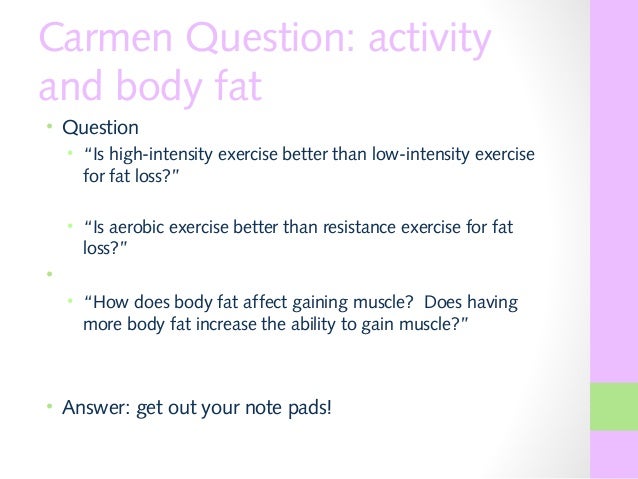 Carmen Question: activity and body fat

• Question
  • "Is high-intensity exercise better than low-intensity exercise for fat loss?"

  • "Is aerobic exercise better than resistance exercise for fat loss?"

•

  • "How does body fat affect gaining muscle?  Does having more body fat increase the ability to gain muscle?"

• Answer: get out your note pads!